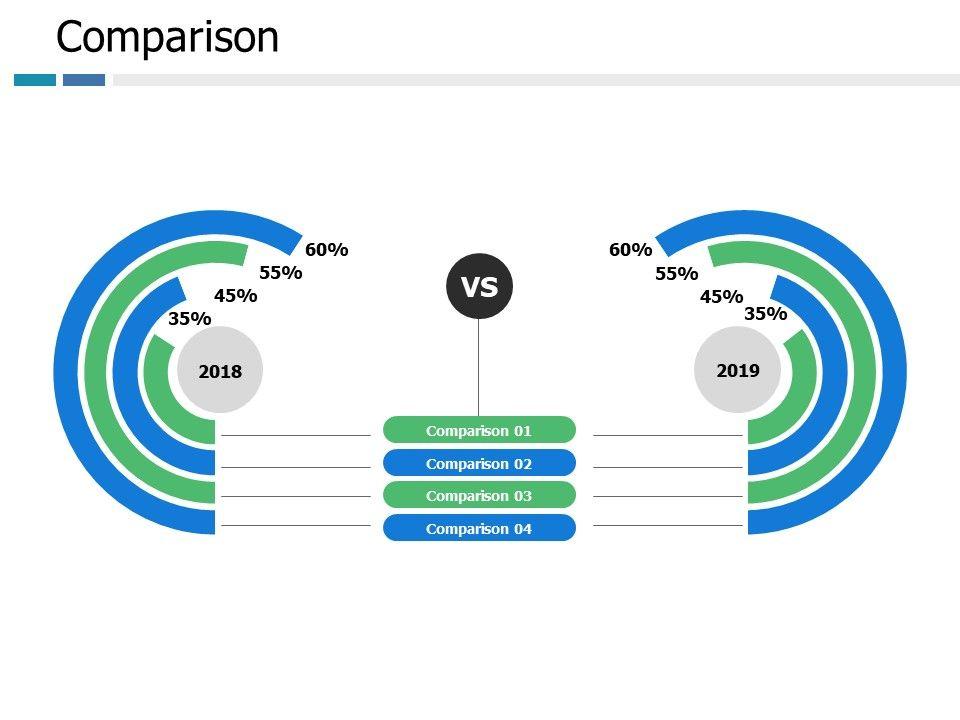 Comparison

60%
55%
45%
35%
2018

VS

60%
55%
45%
35%
2019

Comparison 01
Comparison 02
Comparison 03
Comparison 04